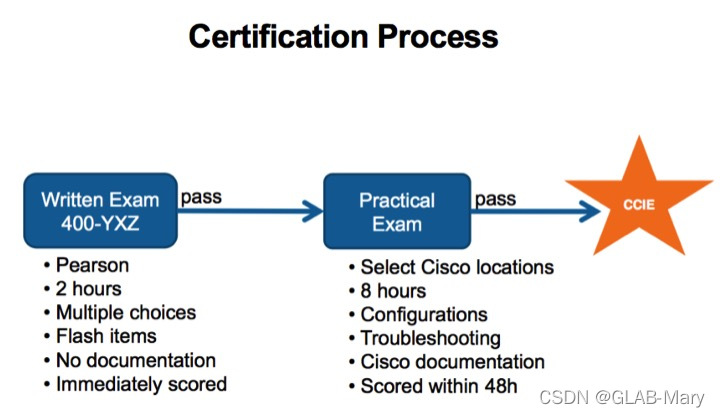 Certification Process

Written Exam 400-YXZ

pass

Practical Exam

pass

CCIE

• Pearson
• 2 hours
• Multiple choices
• Flash items
• No documentation
• Immediately scored

• Select Cisco locations
• 8 hours
• Configurations
• Troubleshooting
• Cisco documentation
• Scored within 48h

CSDN @GLAB-Mary